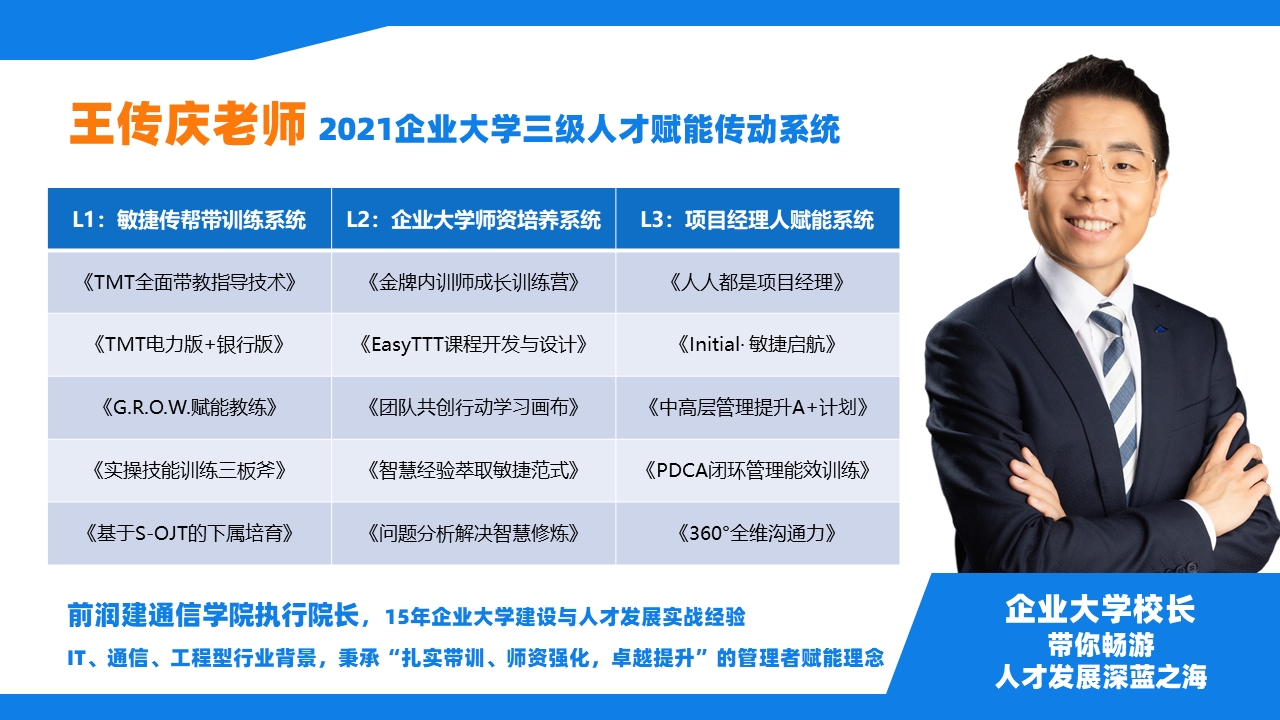 王传庆老师 2021企业大学三级人才赋能传动系统

| L1：敏捷传帮带训练系统 | L2：企业大学师资培养系统 | L3：项目经理人赋能系统 |
|---|---|---|
| 《TMT全面带教指导技术》 | 《金牌内训师成长训练营》 | 《人人都是项目经理》 |
| 《TMT电力版+银行版》 | 《EasyTTT课程开发与设计》 | 《Initial· 敏捷启航》 |
| 《G.R.O.W.赋能教练》 | 《团队共创行动学习画布》 | 《中高层管理提升A+计划》 |
| 《实操技能训练三板斧》 | 《智慧经验萃取敏捷范式》 | 《PDCA闭环管理能效训练》 |
| 《基于S-OJT的下属培育》 | 《问题分析解决智慧修炼》 | 《360°全维沟通力》 |

前润建通信学院执行院长，15年企业大学建设与人才发展实战经验

IT、通信、工程型行业背景，秉承“扎实带训、师资强化，卓越提升”的管理者赋能理念

企业大学校长
带你畅游
人才发展深蓝之海